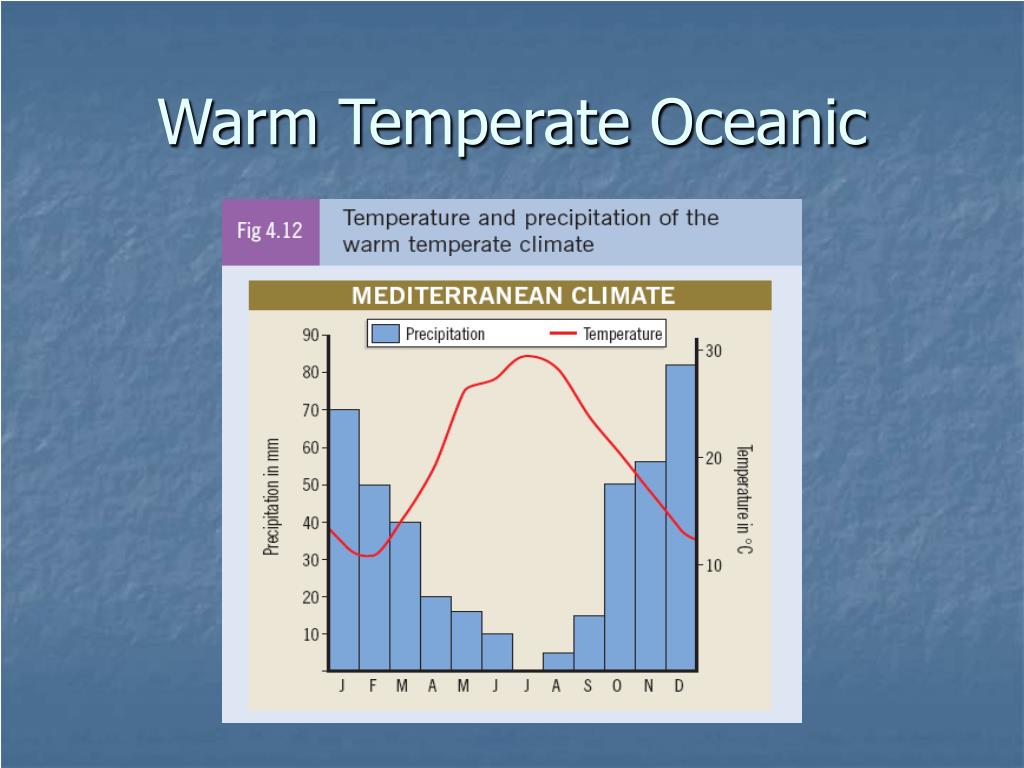 Warm Temperate Oceanic

Fig 4.12

Temperature and precipitation of the warm temperate climate

MEDITERRANEAN CLIMATE

Precipitation

Temperature

Precipitation in mm

90
80
70
60
50
40
30
20
10

Temperature in °C

30
20
10

J F M A M J J A S O N D